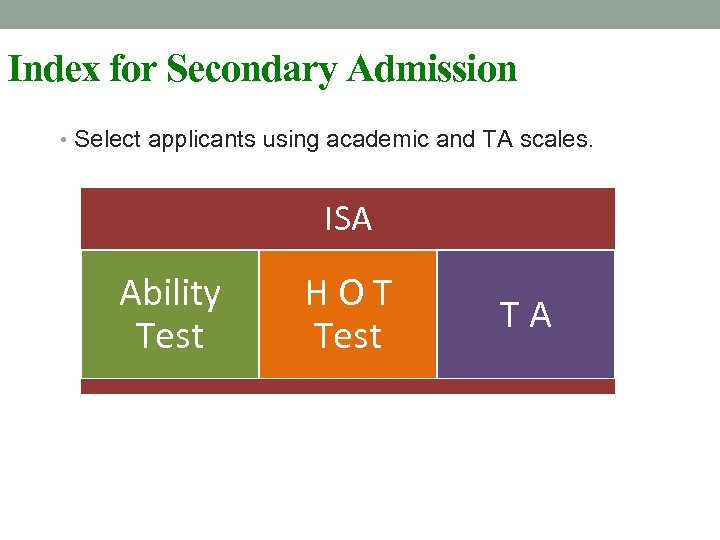 Index for Secondary Admission

• Select applicants using academic and TA scales.

ISA

Ability Test

H O T Test

T A